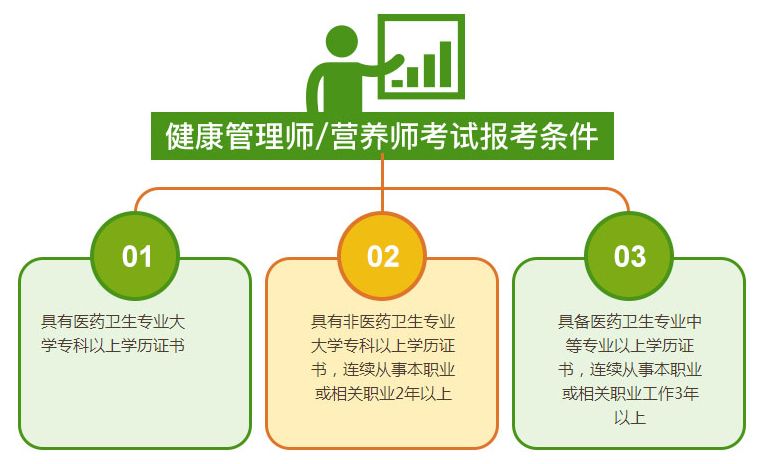 健康管理师/营养师考试报考条件

01

具有医药卫生专业大学专科以上学历证书

02

具有非医药卫生专业大学专科以上学历证书，连续从事本职业或相关职业2年以上

03

具备医药卫生专业中等专业以上学历证书，连续从事本职业或相关职业工作3年以上